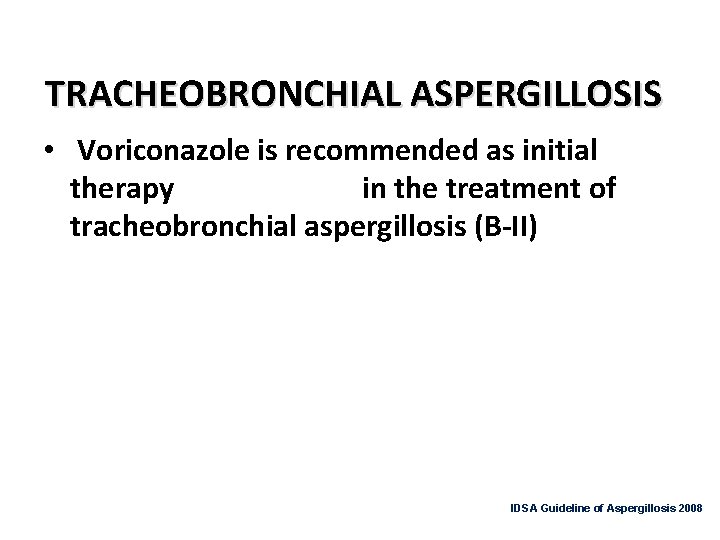 TRACHEOBRONCHIAL ASPERGILLOSIS

• Voriconazole is recommended as initial therapy in the treatment of tracheobronchial aspergillosis (B-II)

IDSA Guideline of Aspergillosis 2008